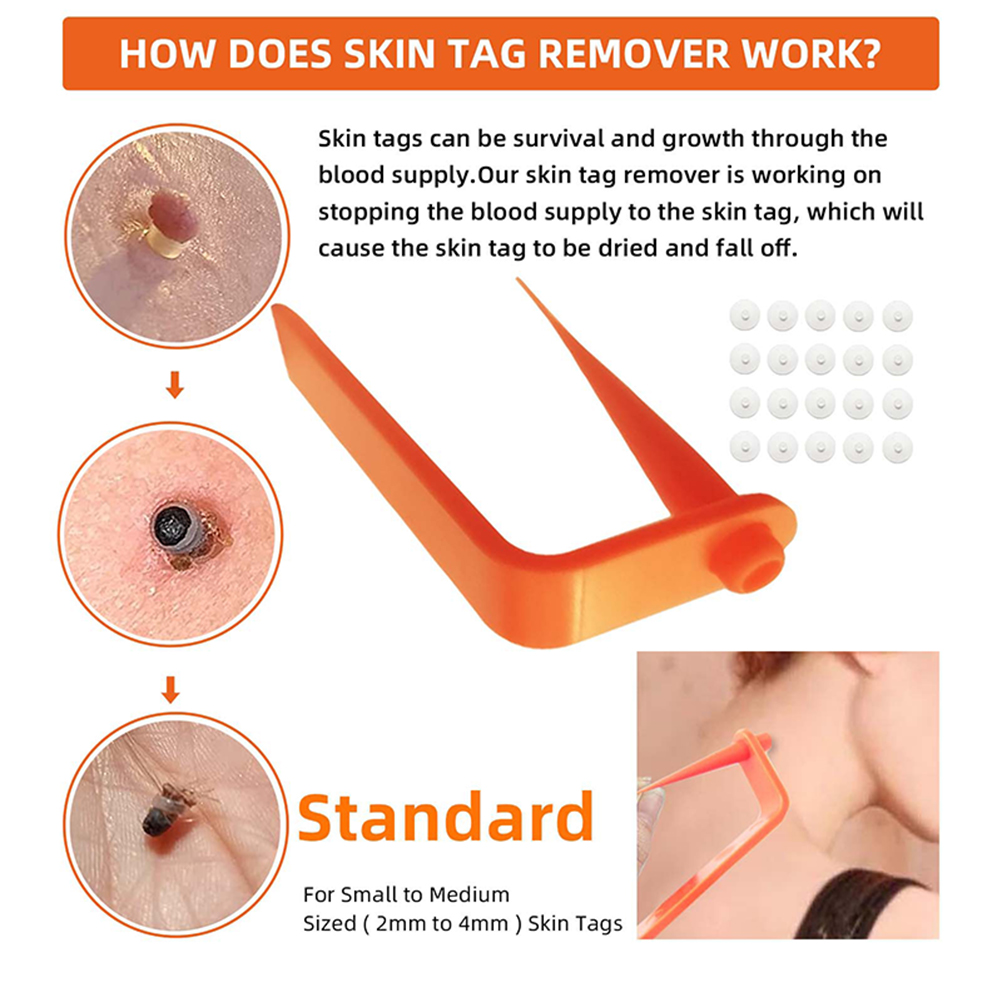 HOW DOES SKIN TAG REMOVER WORK?

Skin tags can be survival and growth through the blood supply.Our skin tag remover is working on stopping the blood supply to the skin tag, which will cause the skin tag to be dried and fall off.

Standard

For Small to Medium Sized ( 2mm to 4mm ) Skin Tags